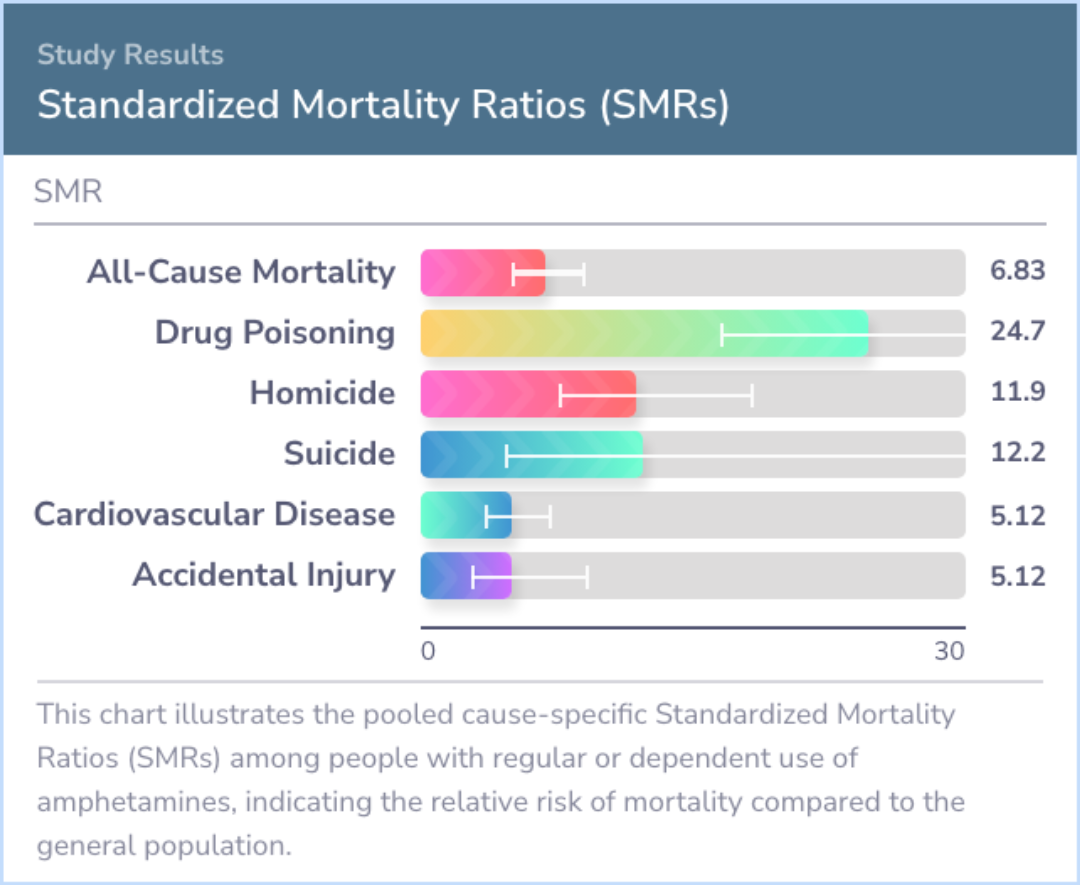 Study Results
Standardized Mortality Ratios (SMRs)

SMR

All-Cause Mortality 6.83
Drug Poisoning 24.7
Homicide 11.9
Suicide 12.2
Cardiovascular Disease 5.12
Accidental Injury 5.12

0 30

This chart illustrates the pooled cause-specific Standardized Mortality Ratios (SMRs) among people with regular or dependent use of amphetamines, indicating the relative risk of mortality compared to the general population.